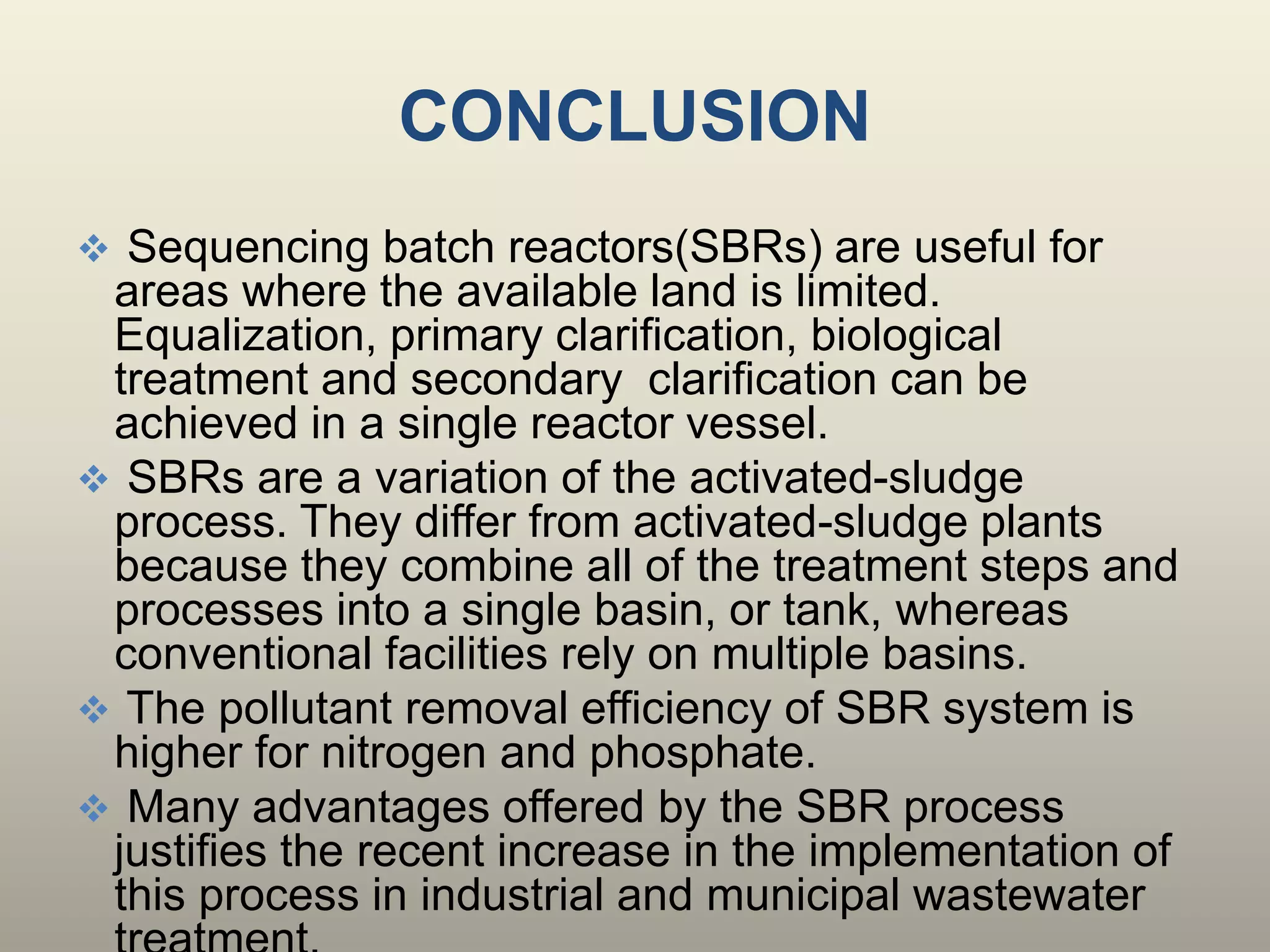 CONCLUSION

❖ Sequencing batch reactors(SBRs) are useful for areas where the available land is limited. Equalization, primary clarification, biological treatment and secondary clarification can be achieved in a single reactor vessel.

❖ SBRs are a variation of the activated-sludge process. They differ from activated-sludge plants because they combine all of the treatment steps and processes into a single basin, or tank, whereas conventional facilities rely on multiple basins.

❖ The pollutant removal efficiency of SBR system is higher for nitrogen and phosphate.

❖ Many advantages offered by the SBR process justifies the recent increase in the implementation of this process in industrial and municipal wastewater treatment.